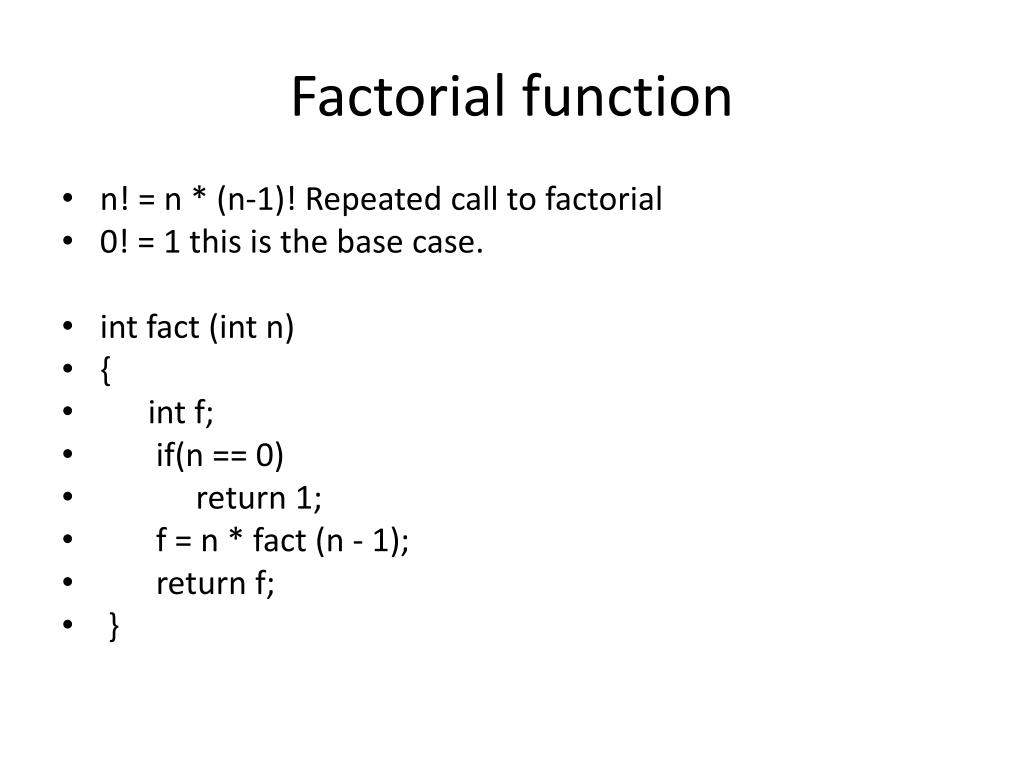 Factorial function

• n! = n * (n-1)! Repeated call to factorial
• 0! = 1 this is the base case.

• int fact (int n)
• {
• int f;
• if(n == 0)
• return 1;
• f = n * fact (n - 1);
• return f;
• }